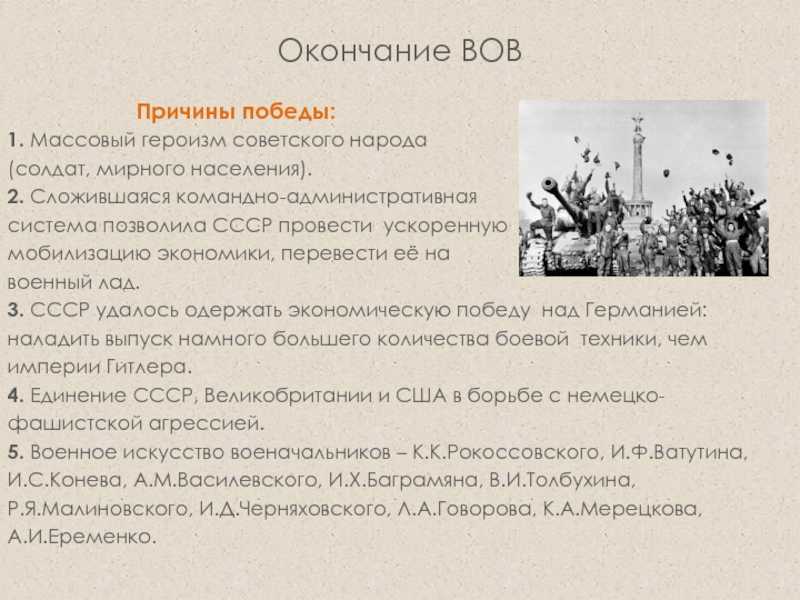 Окончание ВОВ

Причины победы:

1. Массовый героизм советского народа (солдат, мирного населения).

2. Сложившаяся командно-административная система позволила СССР провести ускоренную мобилизацию экономики, перевести её на военный лад.

3. СССР удалось одержать экономическую победу над Германией: наладить выпуск намного большего количества боевой техники, чем империи Гитлера.

4. Единение СССР, Великобритании и США в борьбе с немецко-фашистской агрессией.

5. Военное искусство военачальников – К.К.Рокоссовского, И.Ф.Ватутина, И.С.Конева, А.М.Василевского, И.Х.Баграмяна, В.И.Толбухина, Р.Я.Малиновского, И.Д.Черняховского, Л.А.Говорова, К.А.Мерецкова, А.И.Еременко.